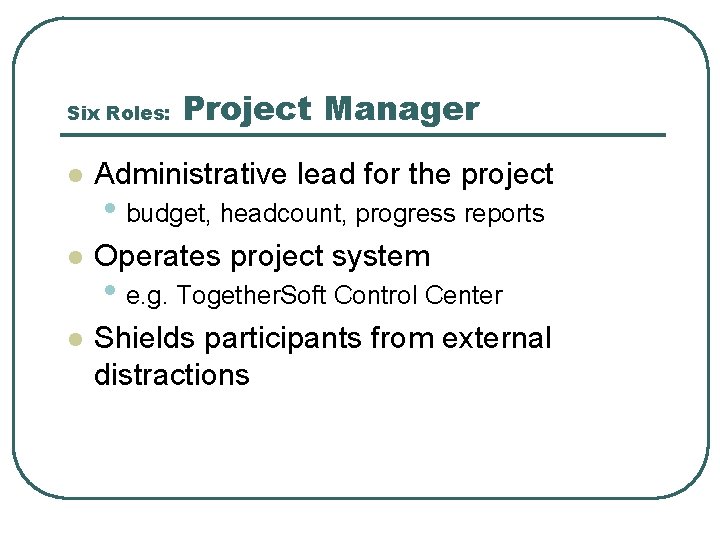 Six Roles: Project Manager

- Administrative lead for the project
  - budget, headcount, progress reports
- Operates project system
  - e.g. TogetherSoft Control Center
- Shields participants from external distractions